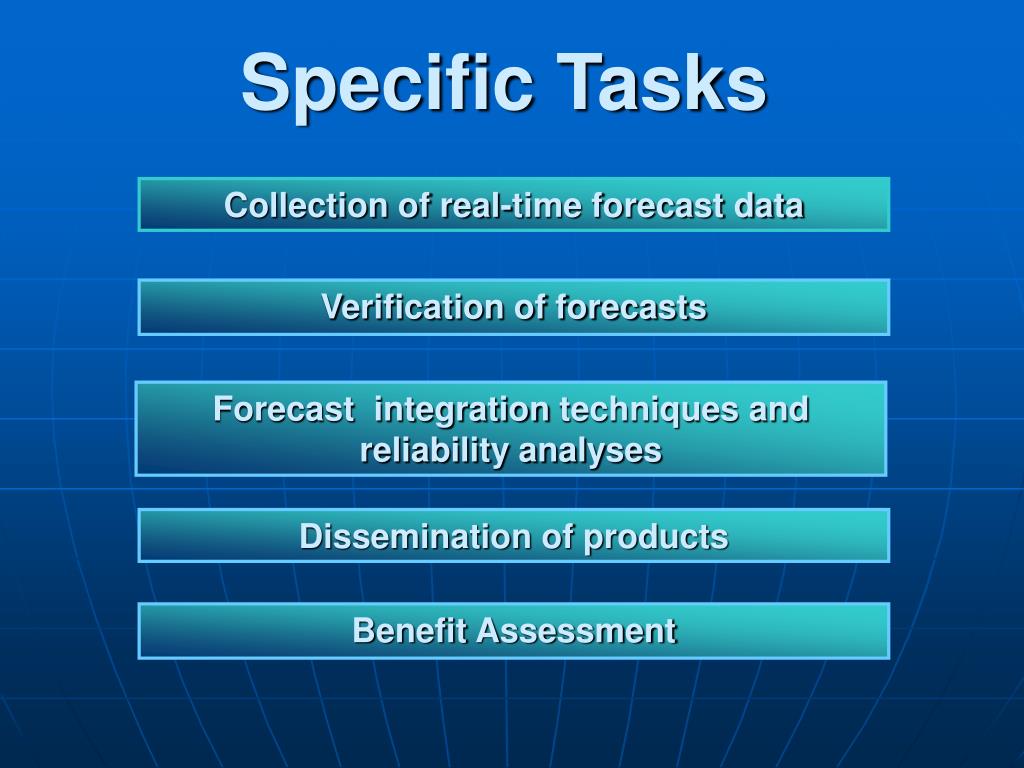 Specific Tasks

Collection of real-time forecast data

Verification of forecasts

Forecast integration techniques and reliability analyses

Dissemination of products

Benefit Assessment